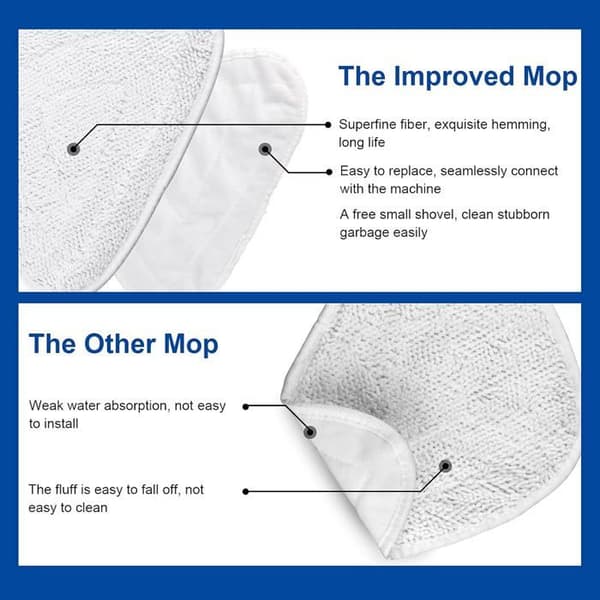 The Improved Mop

Superfine fiber, exquisite hemming, long life

Easy to replace, seamlessly connect with the machine

A free small shovel, clean stubborn garbage easily

The Other Mop

Weak water absorption, not easy to install

The fluff is easy to fall off, not easy to clean